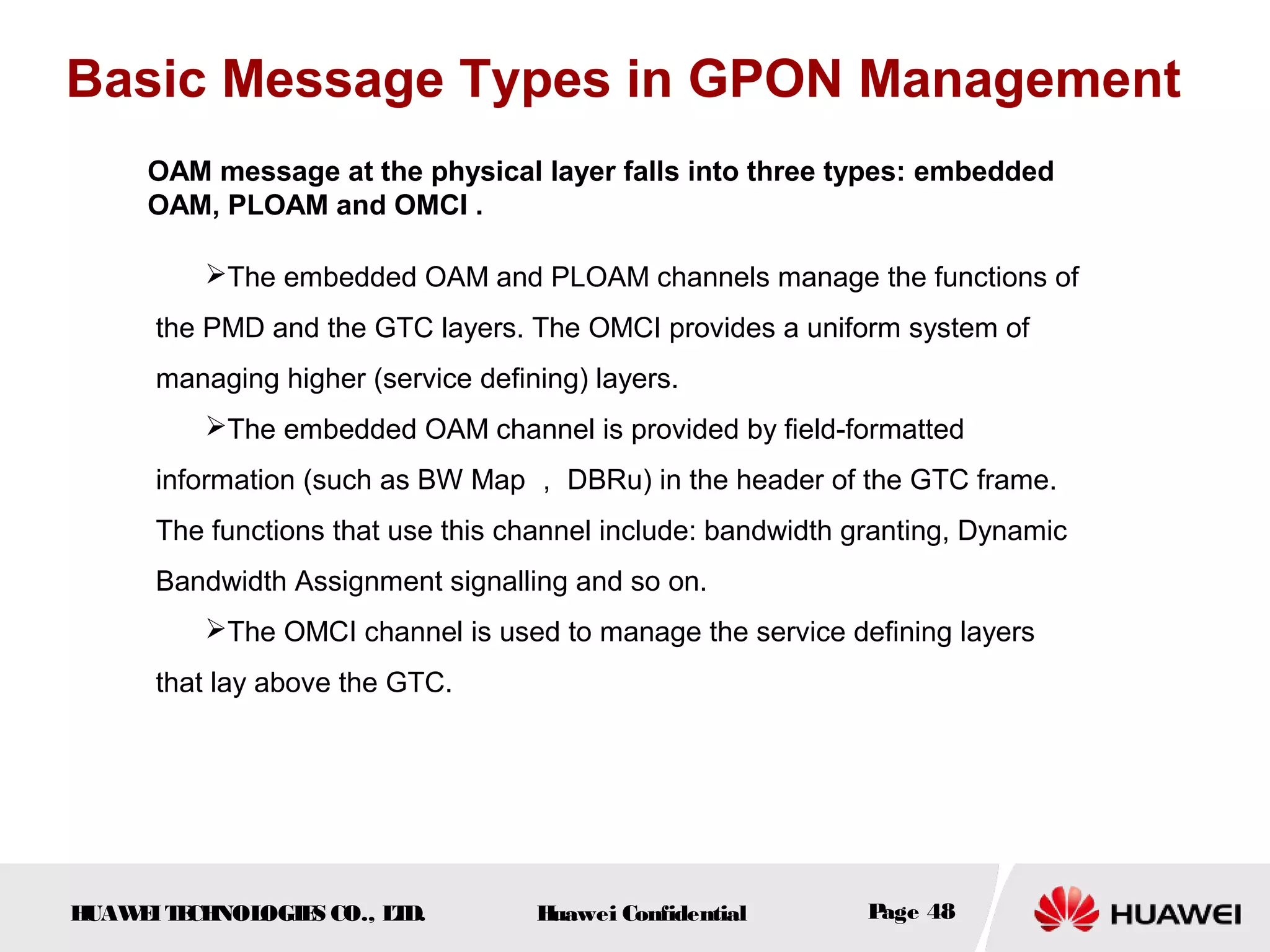 Basic Message Types in GPON Management

OAM message at the physical layer falls into three types: embedded OAM, PLOAM and OMCI .

➢The embedded OAM and PLOAM channels manage the functions of the PMD and the GTC layers. The OMCI provides a uniform system of managing higher (service defining) layers.

➢The embedded OAM channel is provided by field-formatted information (such as BW Map , DBRu) in the header of the GTC frame. The functions that use this channel include: bandwidth granting, Dynamic Bandwidth Assignment signalling and so on.

➢The OMCI channel is used to manage the service defining layers that lay above the GTC.

HUAWEI TECHNOLOGIES CO., LTD.

Huawei Confidential

Page 48

HUAWEI